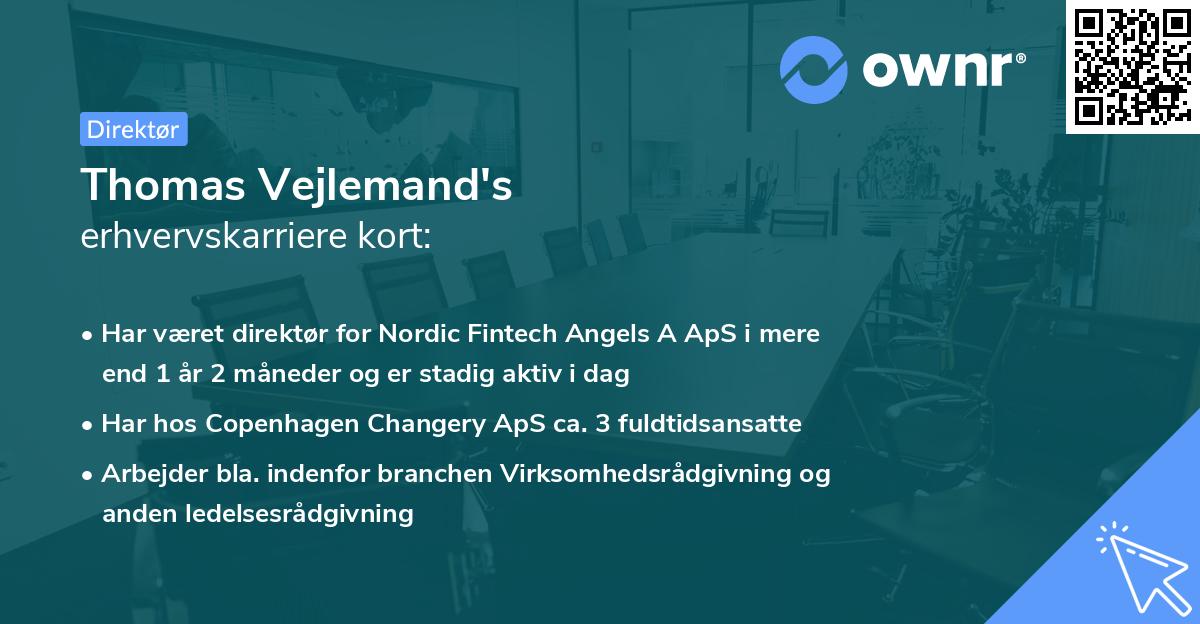 ownr®

Direktør

Thomas Vejlemand's
erhvervskarriere kort:

• Har været direktør for Nordic Fintech Angels A ApS i mere end 1 år 2 måneder og er stadig aktiv i dag

• Har hos Copenhagen Changery ApS ca. 3 fuldtidsansatte

• Arbejder bla. indenfor branchen Virksomhedsrådgivning og anden ledelsesrådgivning